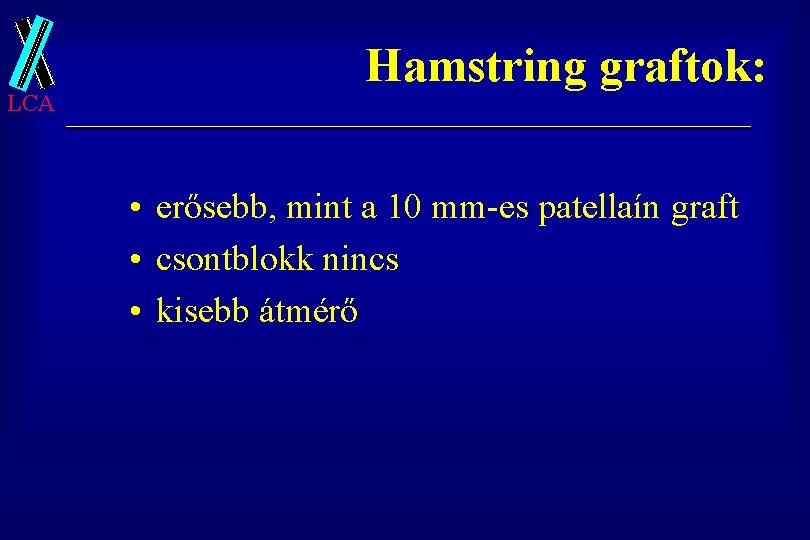 LCA

Hamstring graftok:

• erősebb, mint a 10 mm-es patellaín graft
• csontblokk nincs
• kisebb átmérő